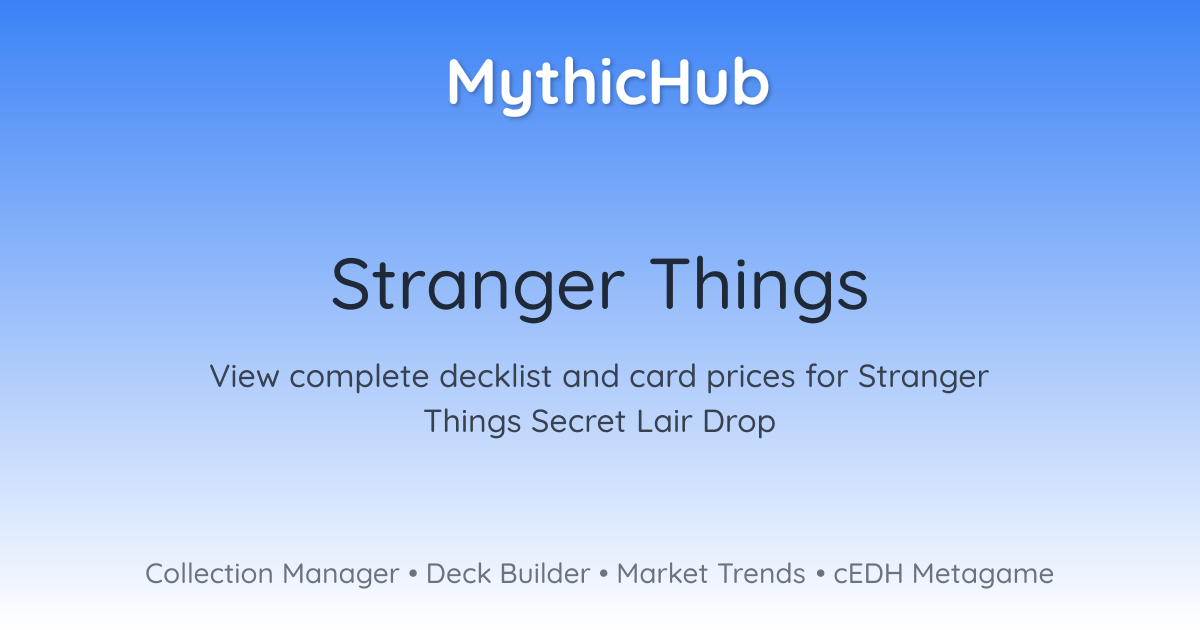 MythicHub

Stranger Things

View complete decklist and card prices for Stranger Things Secret Lair Drop

Collection Manager • Deck Builder • Market Trends • cEDH Metagame